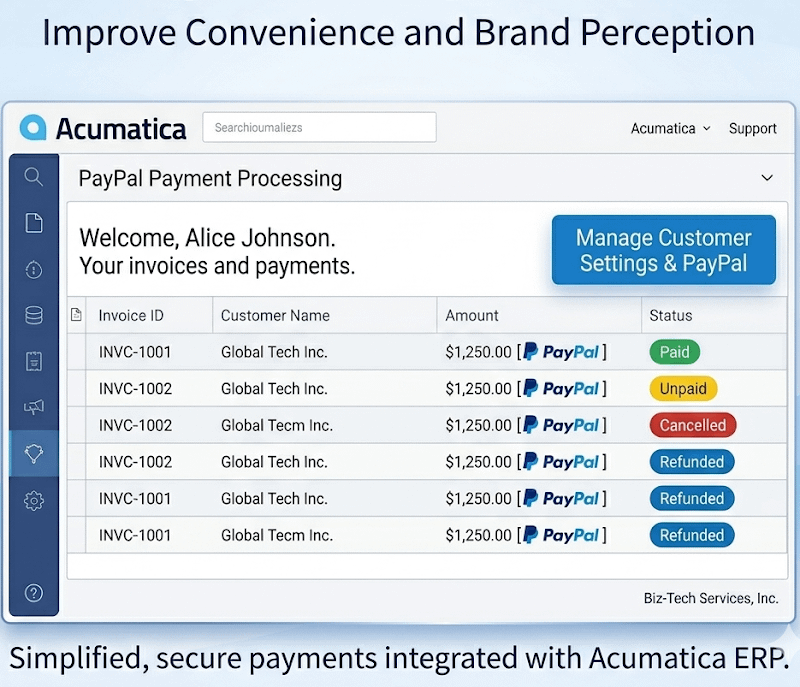 Improve Convenience and Brand Perception

Acumatica

Searchioumaliezs

Acumatica

Support

PayPal Payment Processing

Welcome, Alice Johnson.
Your invoices and payments.

Manage Customer Settings & PayPal

| Invoice ID | Customer Name | Amount | Status |
|---|---|---|---|
| INVC-1001 | Global Tech Inc. | $1,250.00 [PayPal] | Paid |
| INVC-1002 | Global Tech Inc. | $1,250.00 [PayPal] | Unpaid |
| INVC-1002 | Global Tecm Inc. | $1,250.00 [PayPal] | Cancelled |
| INVC-1002 | Global Tech Inc. | $1,250.00 [PayPal] | Refunded |
| INVC-1001 | Global Tech Inc. | $1,250.00 [PayPal] | Refunded |
| INVC-1001 | Global Tecm Inc. | $1,250.00 [PayPal] | Refunded |

Biz-Tech Services, Inc.

Simplified, secure payments integrated with Acumatica ERP.